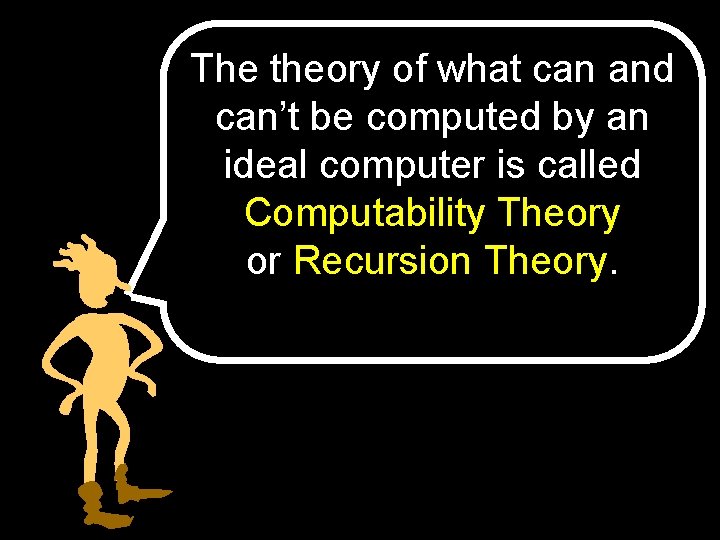 The theory of what can and can’t be computed by an ideal computer is called Computability Theory or Recursion Theory.